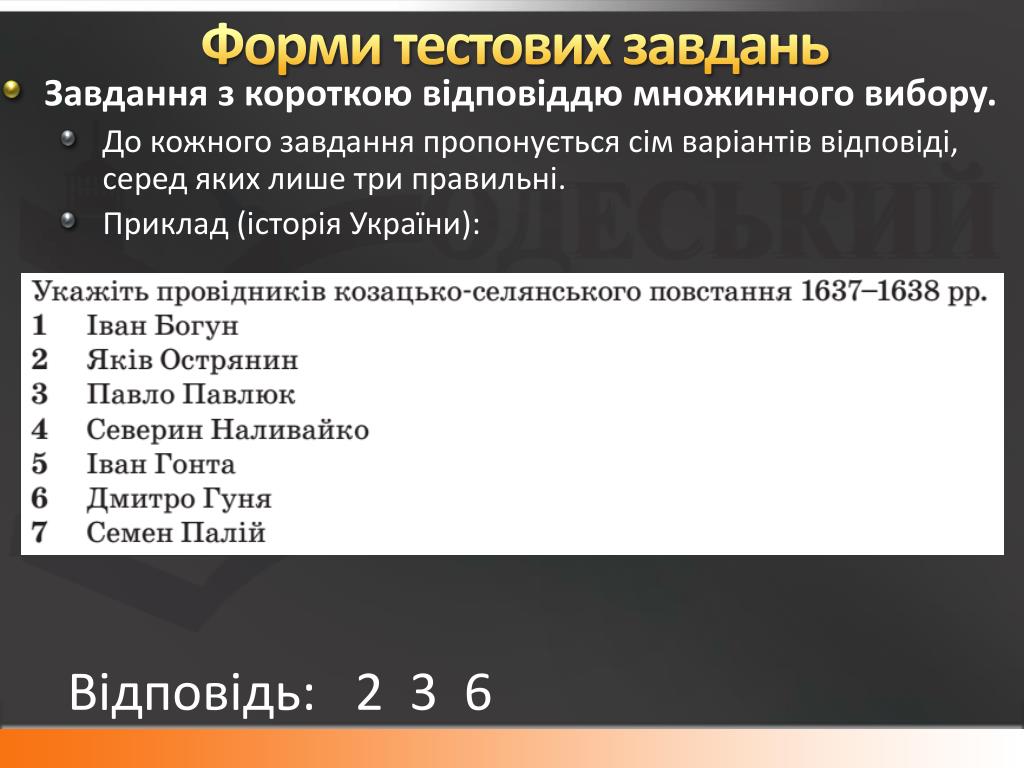 Форми тестових завдань

Завдання з короткою відповіддю множинного вибору.

До кожного завдання пропонується сім варіантів відповіді, серед яких лише три правильні.

Приклад (історія України):

ОДЕСЬКИЙ

Укажіть провідників козацько-селянського повстання 1637–1638 рр.
1 Іван Богун
2 Яків Острянин
3 Павло Павлюк
4 Северин Наливайко
5 Іван Гонта
6 Дмитро Гуня
7 Семен Палій

Відповідь: 2 3 6